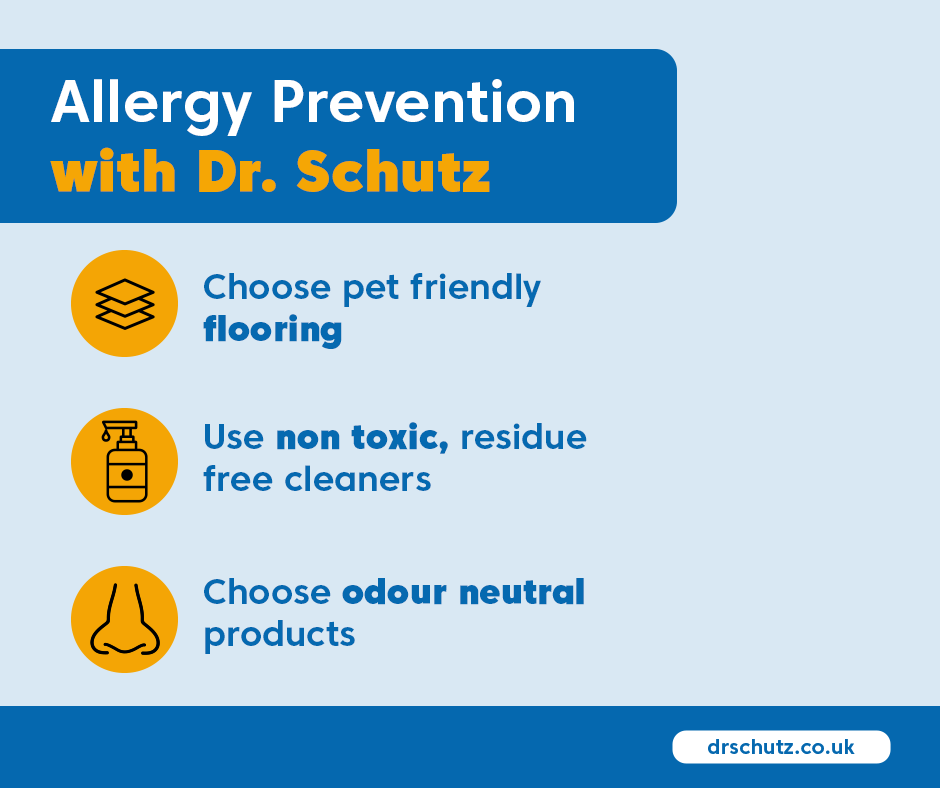 Allergy Prevention
with Dr. Schutz

Choose pet friendly flooring

Use non toxic, residue free cleaners

Choose odour neutral products

drschutz.co.uk